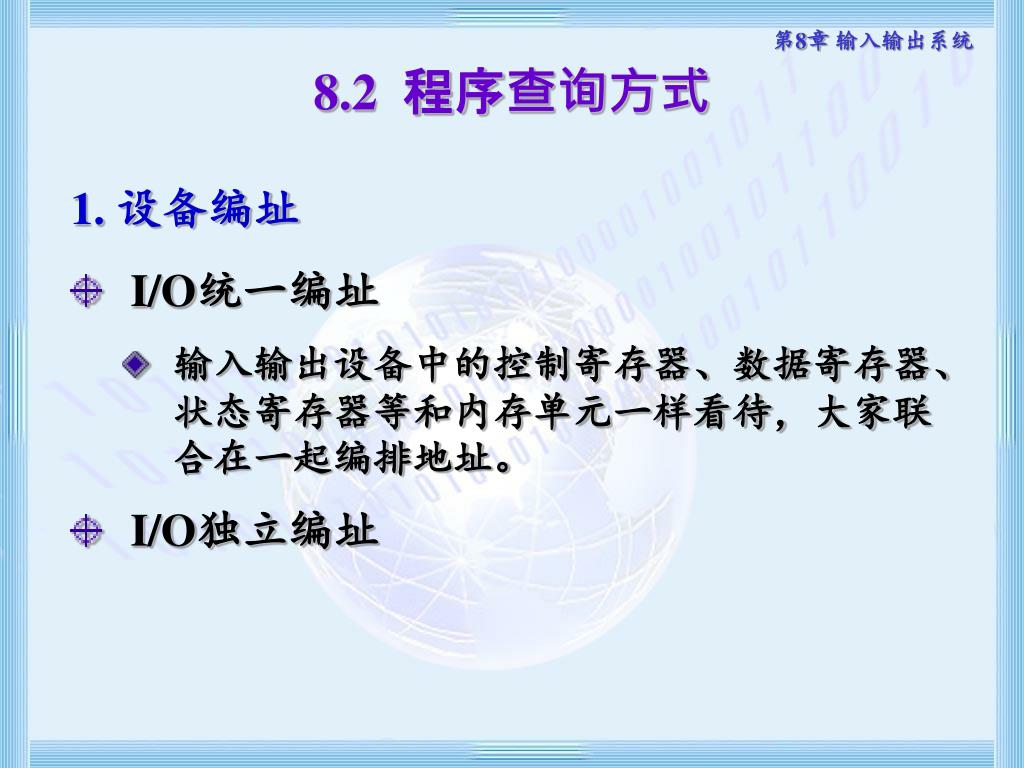 第8章 输入输出系统

8.2 程序查询方式

1. 设备编址

I/O统一编址

输入输出设备中的控制寄存器、数据寄存器、状态寄存器等和内存单元一样看待，大家联合在一起编排地址。

I/O独立编址